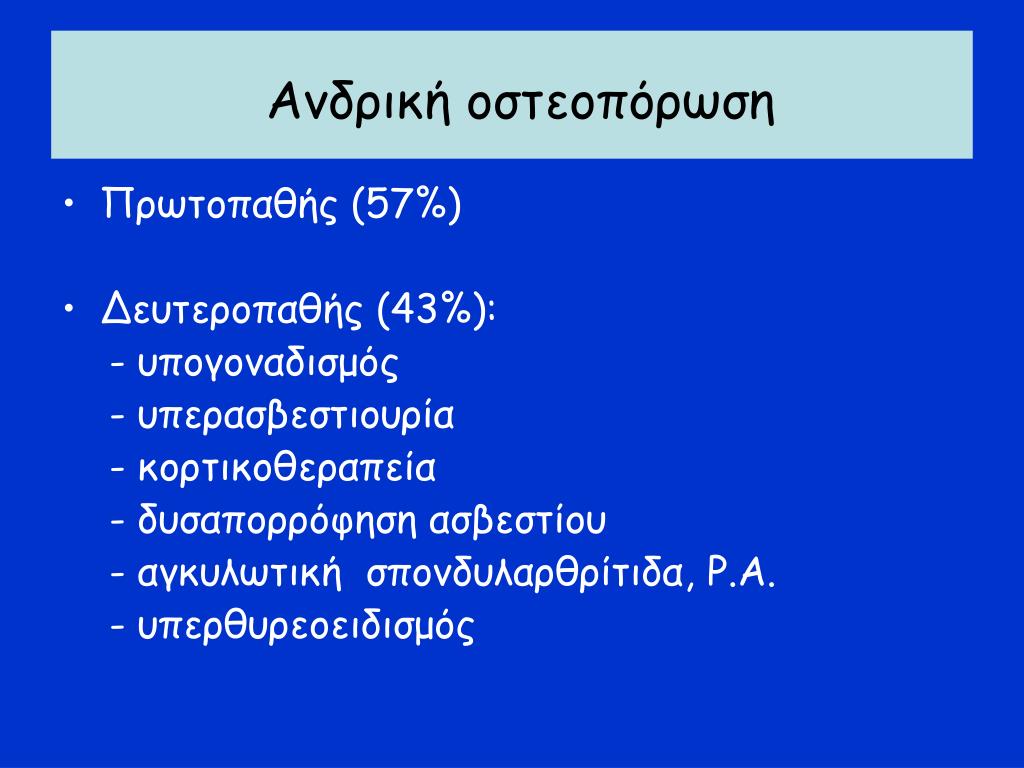 Ανδρική οστεοπόρωση

• Πρωτοπαθής (57%)

• Δευτεροπαθής (43%):
- υπογοναδισμός
- υπερασβεστιουρία
- κορτικοθεραπεία
- δυσαπορρόφηση ασβεστίου
- αγκυλωτική σπονδυλαρθρίτιδα, Ρ.Α.
- υπερθυρεοειδισμός